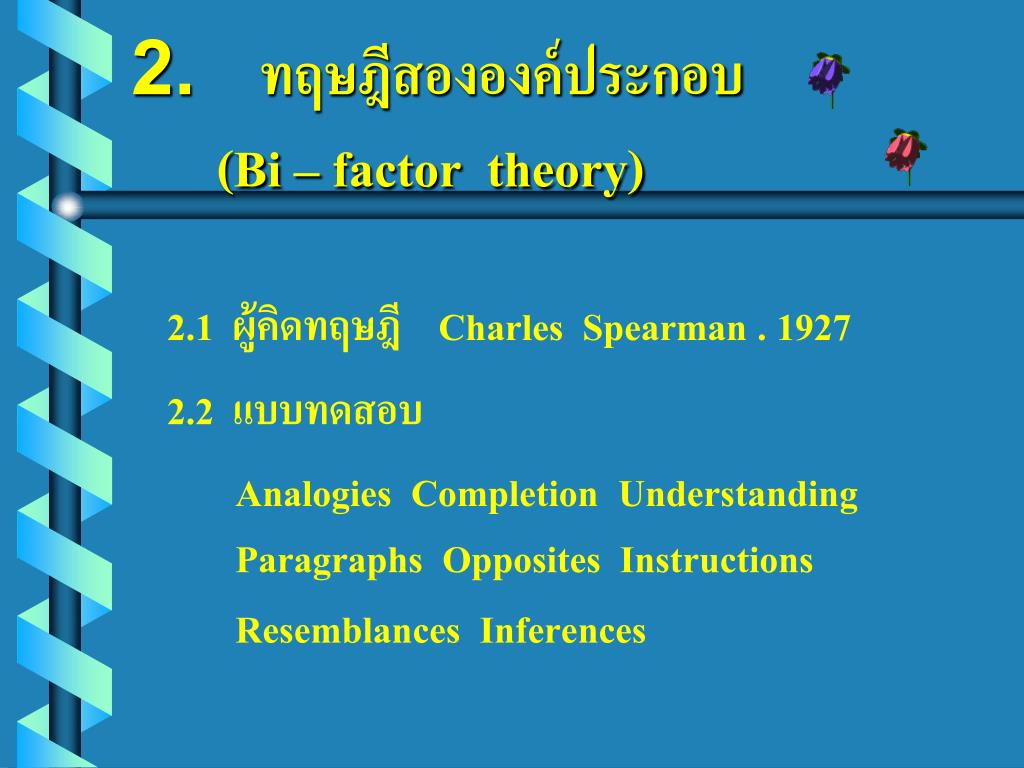 2. ทฤษฎีสององค์ประกอบ

(Bi – factor theory)

2.1 ผู้คิดทฤษฎี Charles Spearman . 1927

2.2 แบบทดสอบ

Analogies Completion Understanding Paragraphs Opposites Instructions Resemblances Inferences